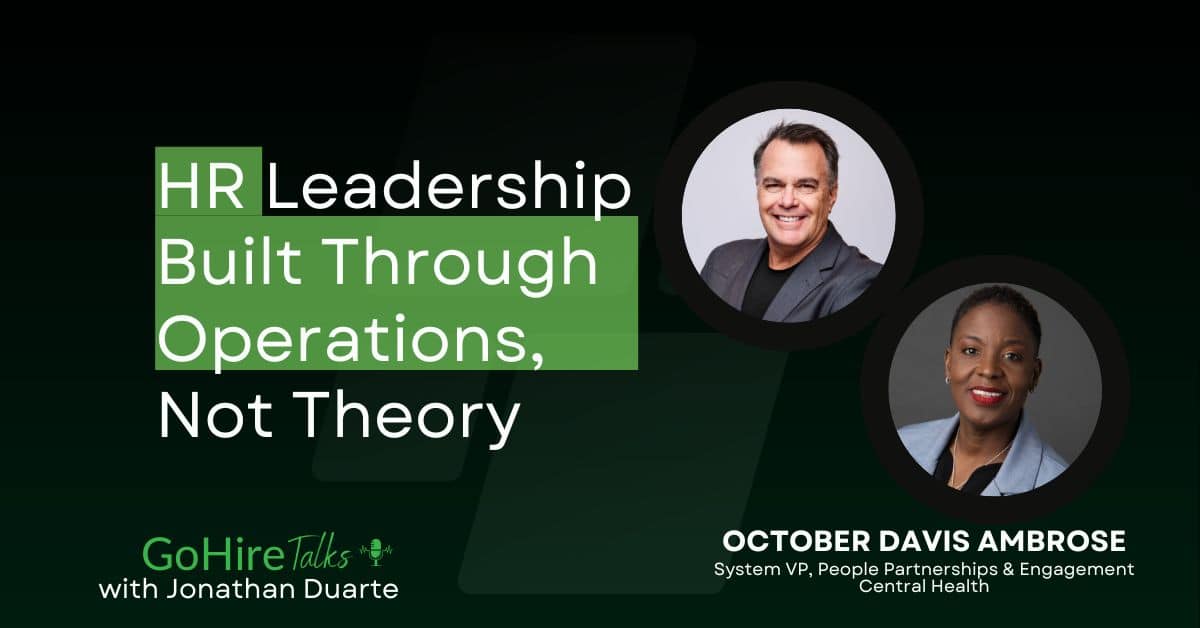 HR Leadership Built Through Operations, Not Theory

GoHire Talks
with Jonathan Duarte

OCTOBER DAVIS AMBROSE
System VP, People Partnerships & Engagement
Central Health